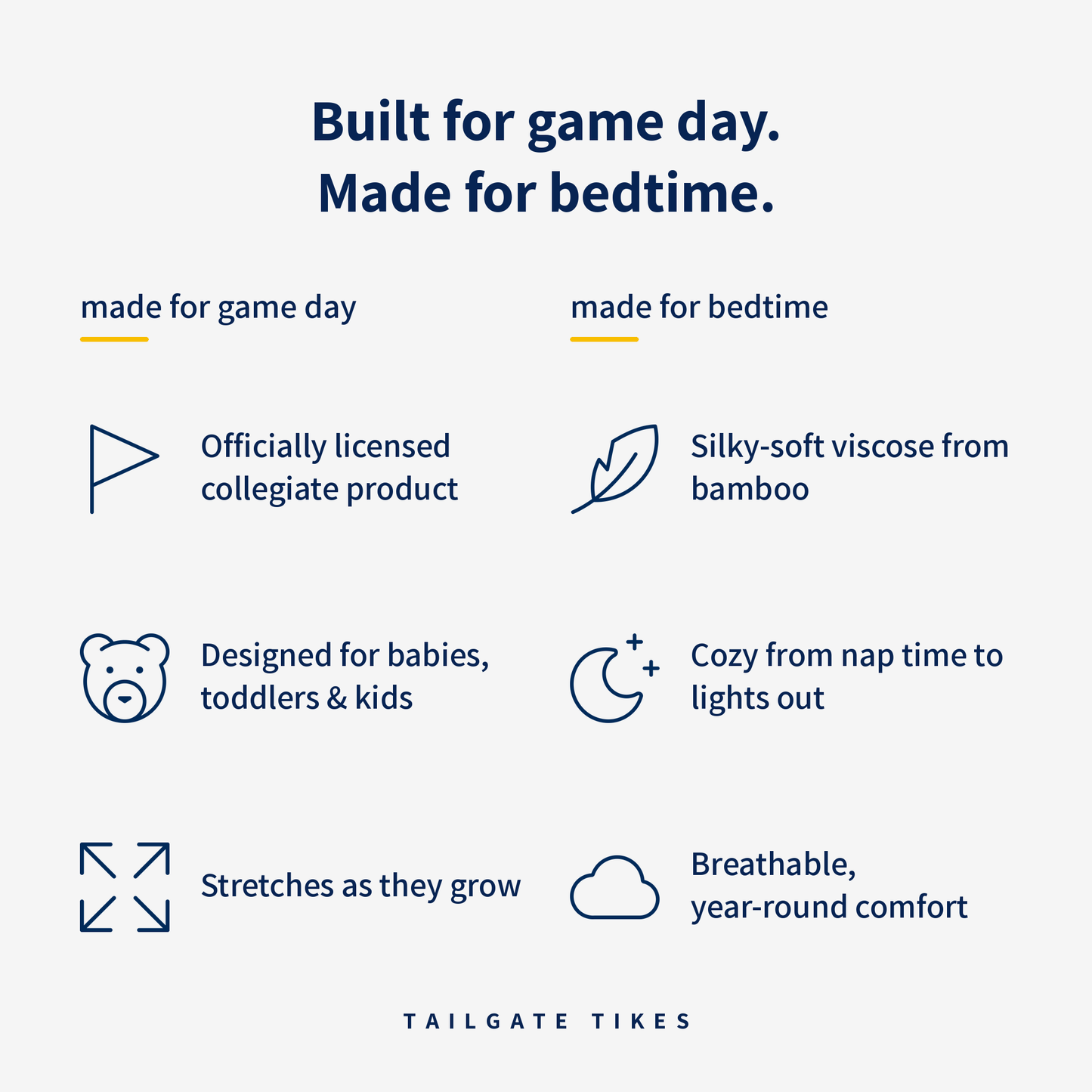 Built for game day.
Made for bedtime.

made for game day

Officially licensed collegiate product

Designed for babies, toddlers & kids

Stretches as they grow

made for bedtime

Silky-soft viscose from bamboo

Cozy from nap time to lights out

Breathable, year-round comfort

TAILGATE TIKES